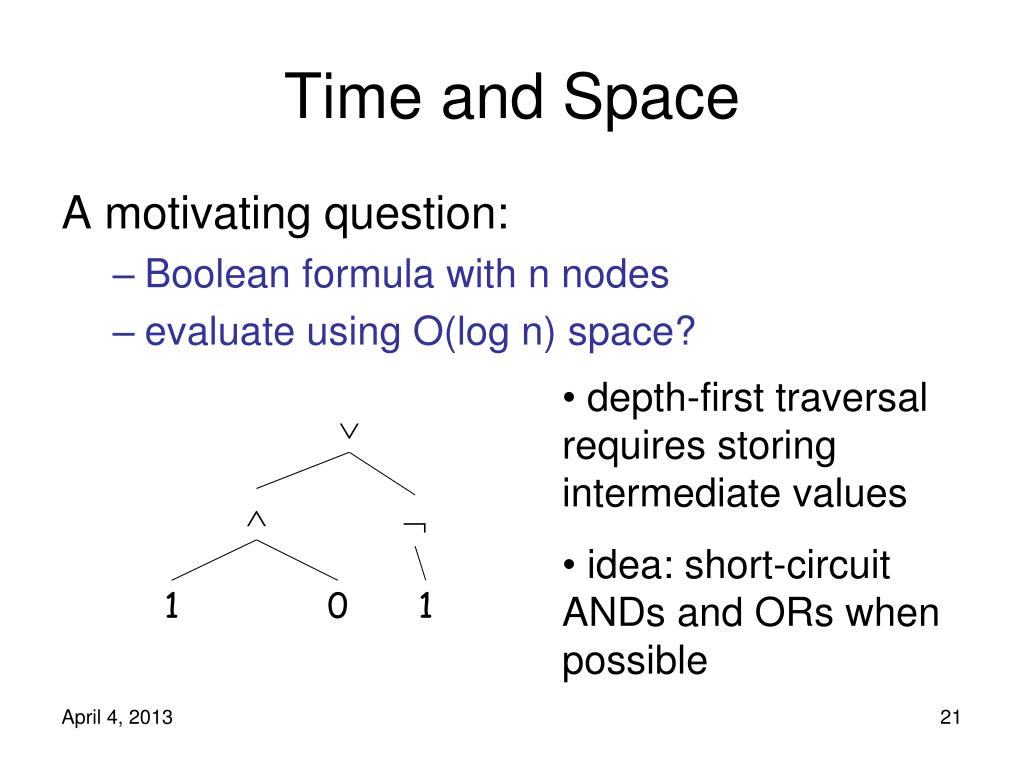 Time and Space

A motivating question:

– Boolean formula with n nodes

– evaluate using O(log n) space?

$\vee$

$\wedge$ $\neg$

1 0 1

• depth-first traversal requires storing intermediate values

• idea: short-circuit ANDs and ORs when possible

April 4, 2013

21